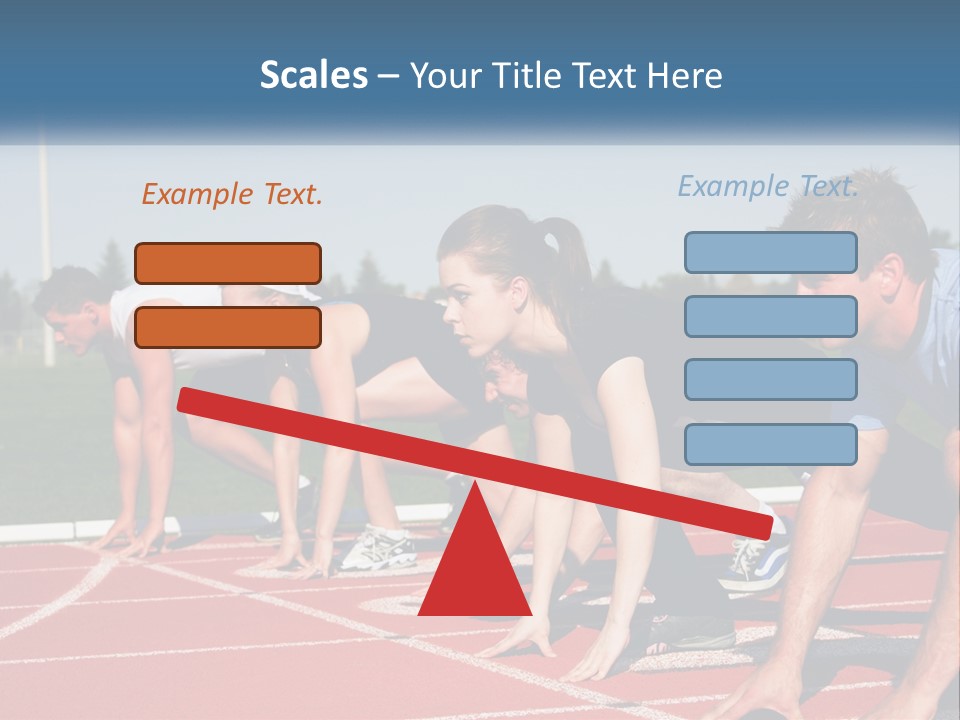 Scales – Your Title Text Here

Example Text.

Example Text.